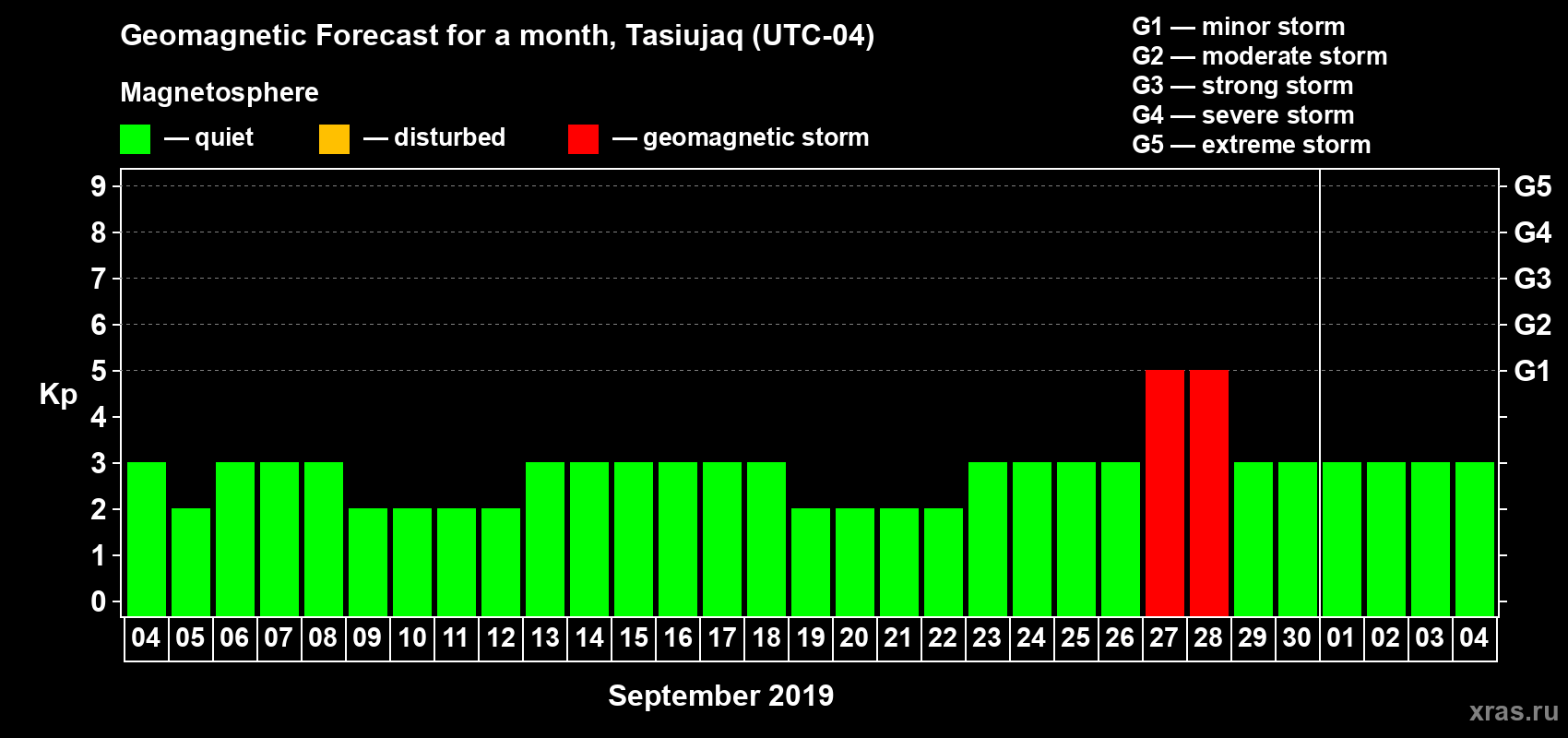 Geomagnetic Forecast for a month, Tasiujaq (UTC-04)

Magnetosphere

— quiet — disturbed — geomagnetic storm

G1 — minor storm
G2 — moderate storm
G3 — strong storm
G4 — severe storm
G5 — extreme storm

Kp

9
8
7
6
5
4
3
2
1
0

G5
G4
G3
G2
G1

04 05 06 07 08 09 10 11 12 13 14 15 16 17 18 19 20 21 22 23 24 25 26 27 28 29 30 01 02 03 04

September 2019

xras.ru